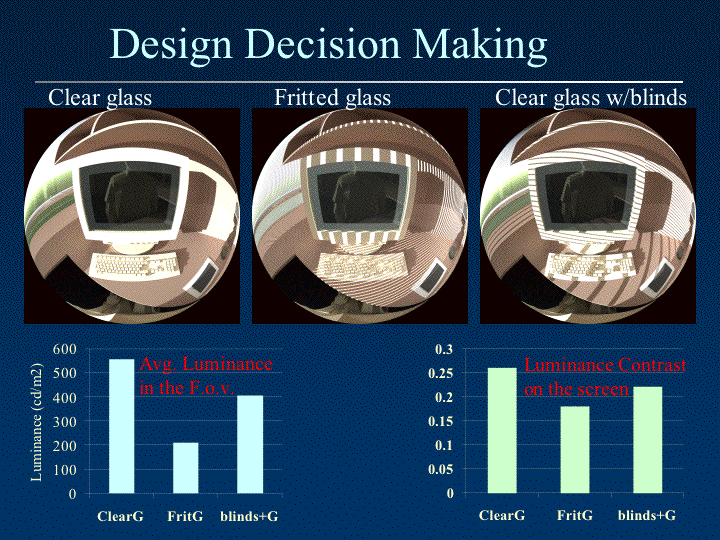 Design Decision Making

Clear glass

Fritted glass

Clear glass w/blinds

Avg. Luminance in the F.o.v.

Luminance (cd/m2)

600
500
400
300
200
100
0

ClearG
FritG
blinds+G

Luminance Contrast on the screen

0.3
0.25
0.2
0.15
0.1
0.05
0

ClearG
FritG
blinds+G